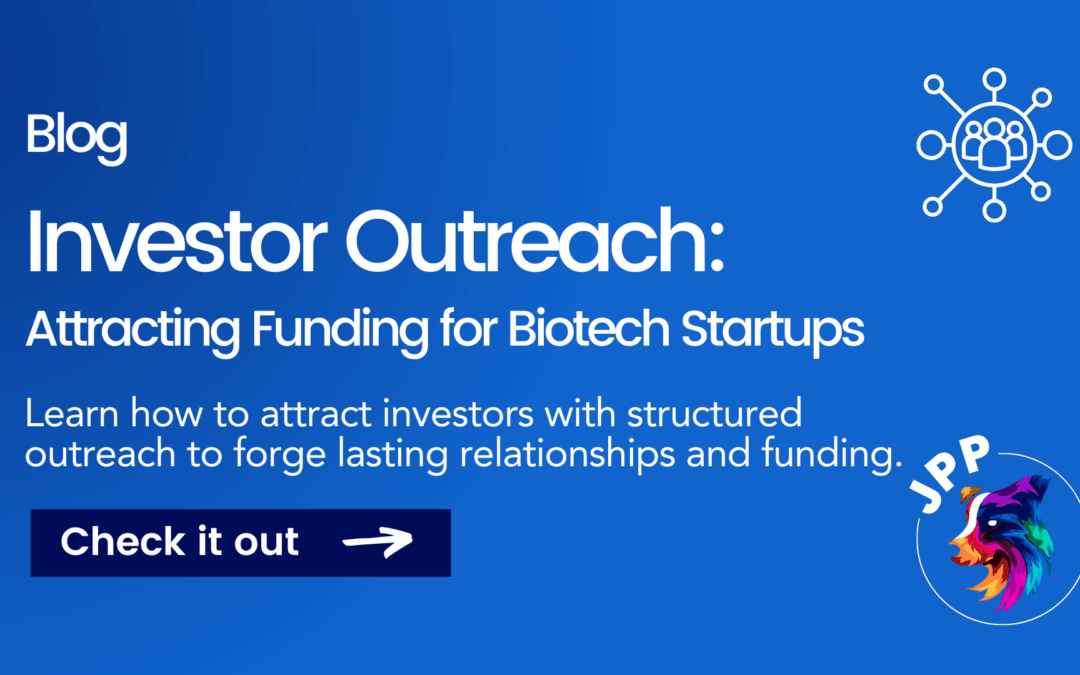 Blog

Investor Outreach:

Attracting Funding for Biotech Startups

Learn how to attract investors with structured outreach to forge lasting relationships and funding.

Check it out

JPP